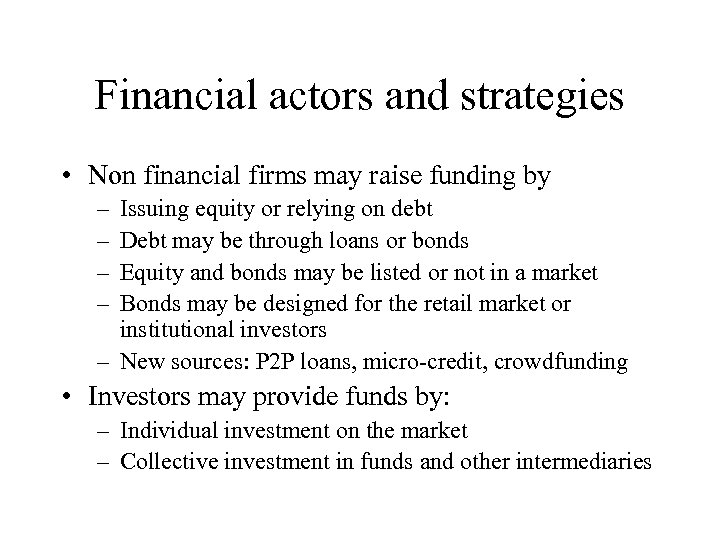 Financial actors and strategies

• Non financial firms may raise funding by
 – Issuing equity or relying on debt
 – Debt may be through loans or bonds
 – Equity and bonds may be listed or not in a market
 – Bonds may be designed for the retail market or institutional investors
 – New sources: P2P loans, micro-credit, crowdfunding
• Investors may provide funds by:
 – Individual investment on the market
 – Collective investment in funds and other intermediaries